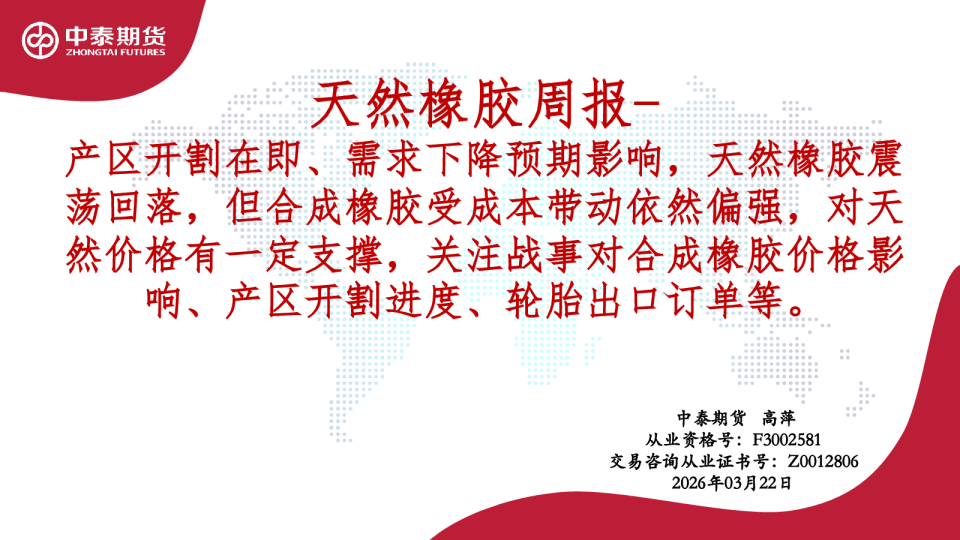 中泰期货
ZHONGTAI FUTURES

天然橡胶周报-
产区开割在即、需求下降预期影响，天然橡胶震荡回落，但合成橡胶受成本带动依然偏强，对天然价格有一定支撑，关注战事对合成橡胶价格影响、产区开割进度、轮胎出口订单等。

中泰期货 高萍
从业资格号：F3002581
交易咨询从业证书号：Z0012806
2026年03月22日